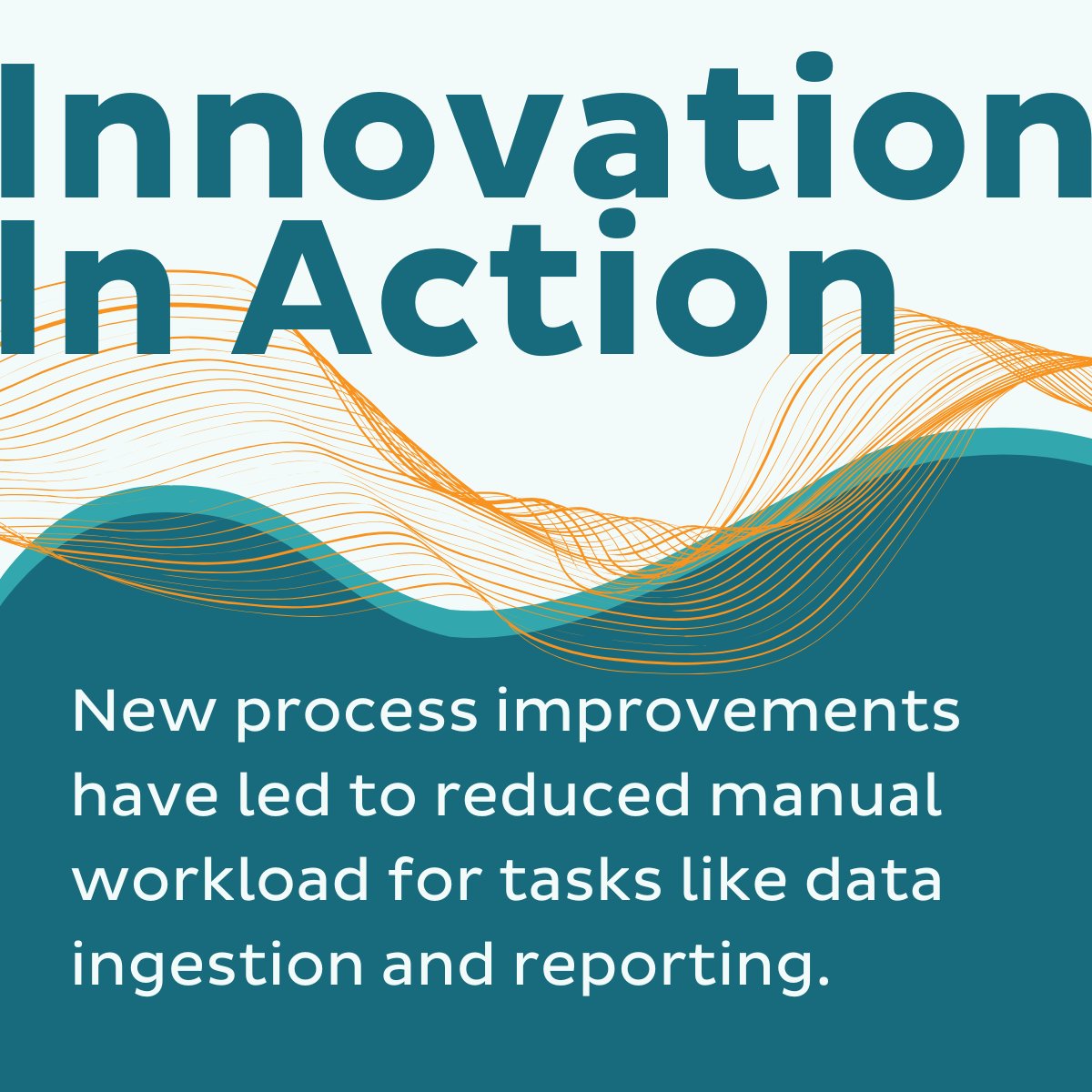 Innovation In Action

New process improvements have led to reduced manual workload for tasks like data ingestion and reporting.